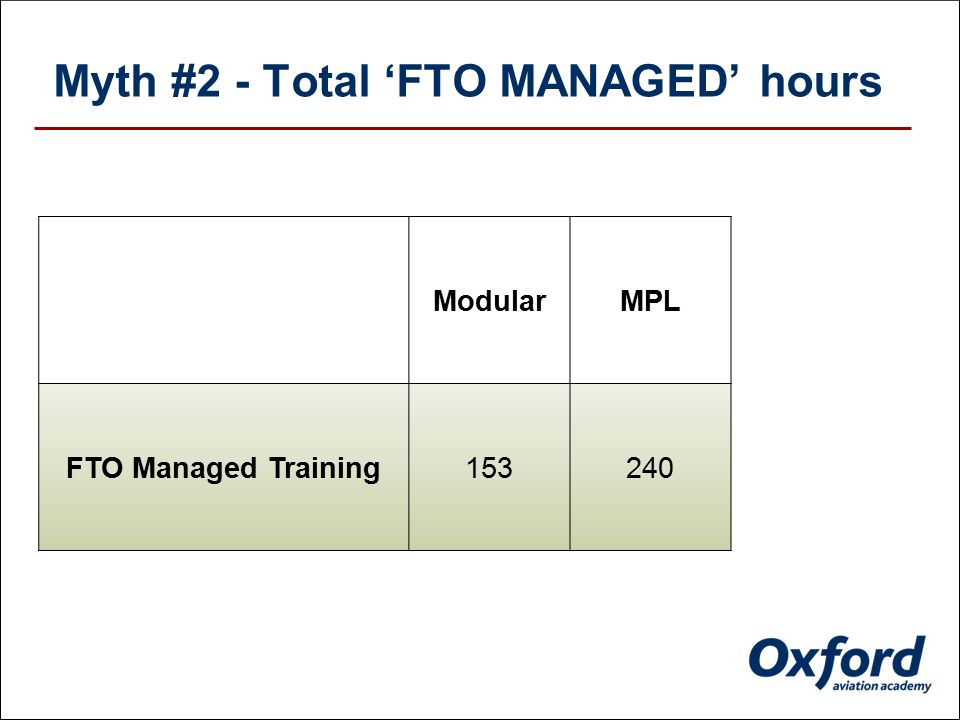 Myth #2 - Total ‘FTO MANAGED’ hours

| | Modular | MPL |
|---|---|---|
| FTO Managed Training | 153 | 240 |

Oxford
aviation academy